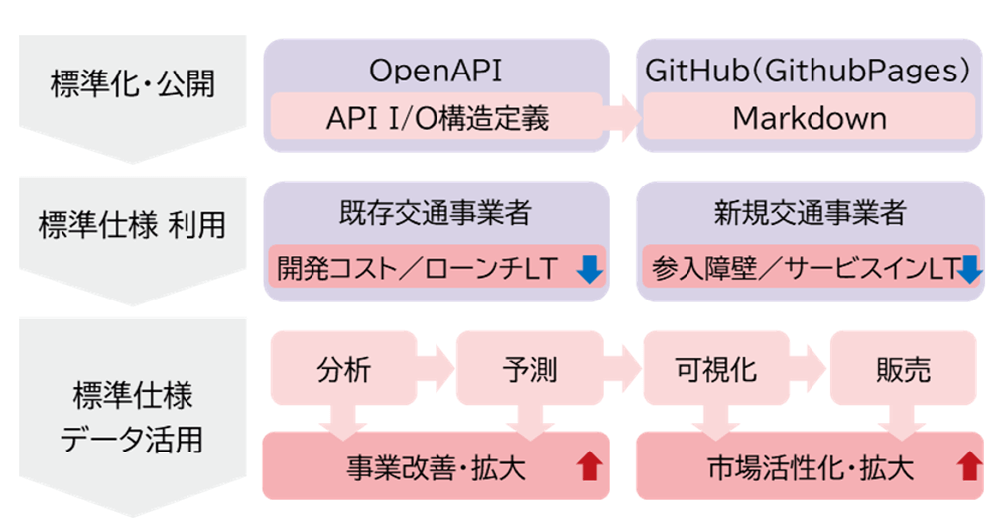 標準化・公開

OpenAPI

API I/O構造定義

GitHub(GithubPages)

Markdown

標準仕様 利用

既存交通事業者

開発コスト/ローンチLT

新規交通事業者

参入障壁/サービスインLT

標準仕様
データ活用

分析

予測

可視化

販売

事業改善・拡大

市場活性化・拡大